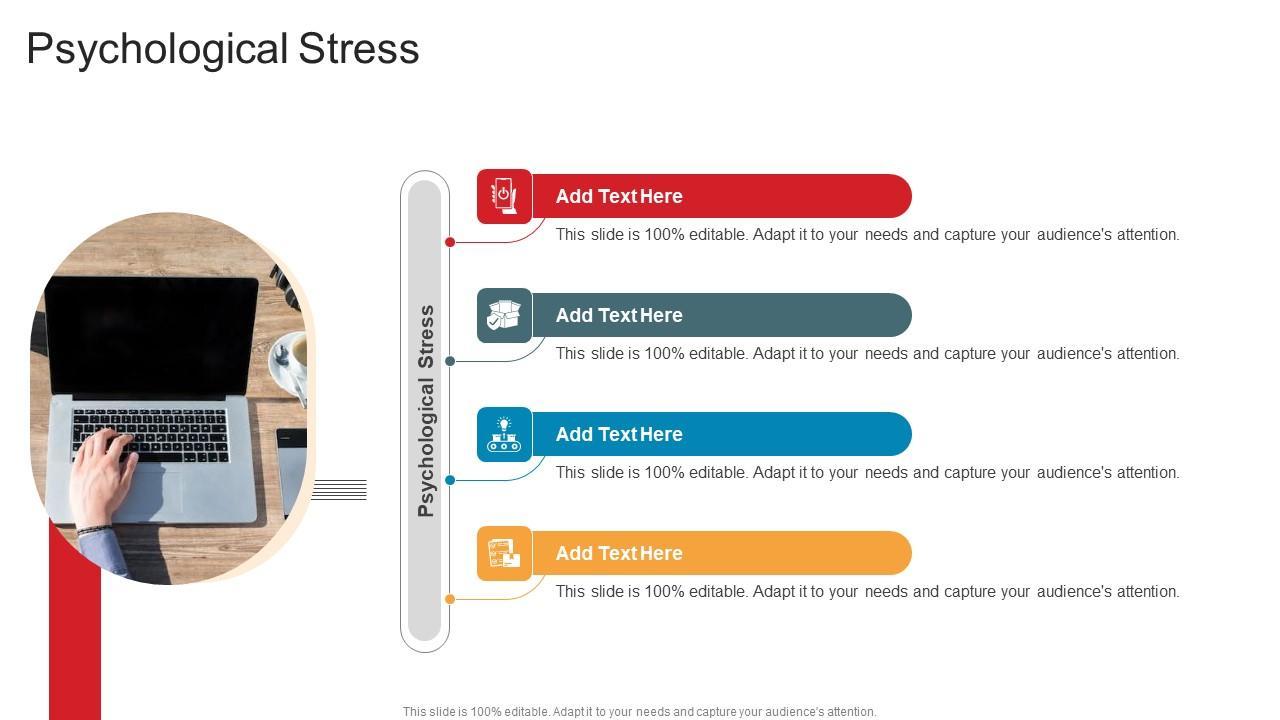 Psychological Stress

Psychological Stress

Add Text Here

This slide is 100% editable. Adapt it to your needs and capture your audience's attention.

Add Text Here

This slide is 100% editable. Adapt it to your needs and capture your audience's attention.

Add Text Here

This slide is 100% editable. Adapt it to your needs and capture your audience's attention.

Add Text Here

This slide is 100% editable. Adapt it to your needs and capture your audience's attention.

This slide is 100% editable. Adapt it to your needs and capture your audience's attention.